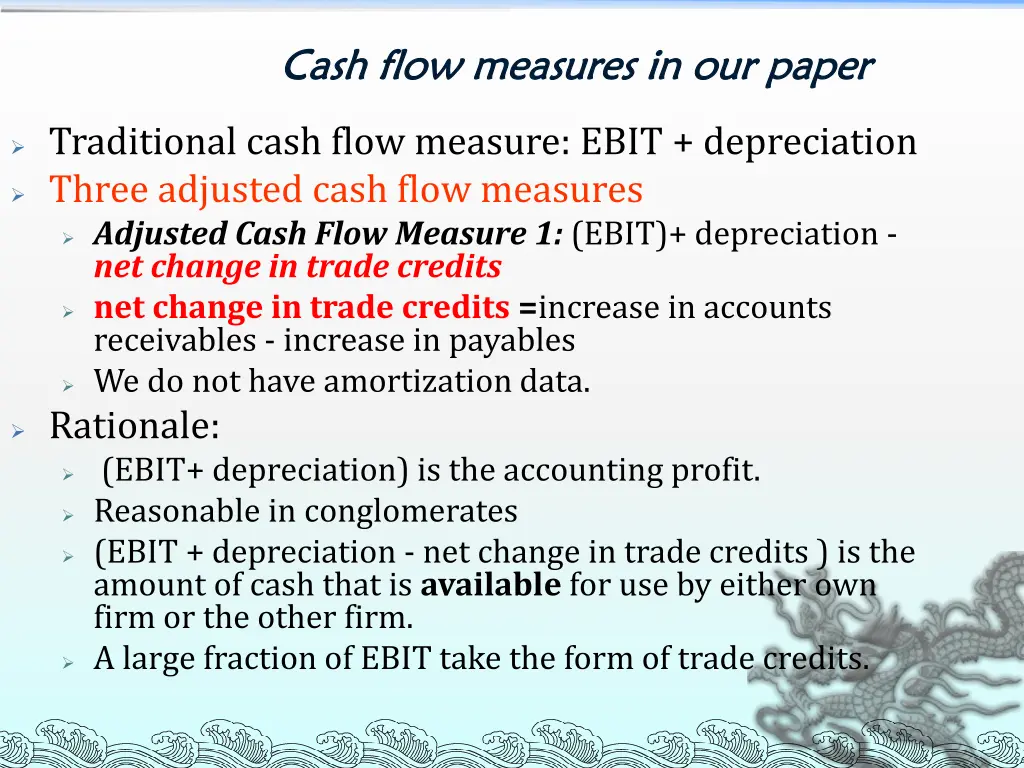 Cash flow measures in our paper

Traditional cash flow measure: EBIT + depreciation

Three adjusted cash flow measures

Adjusted Cash Flow Measure 1: (EBIT)+ depreciation - net change in trade credits

net change in trade credits =increase in accounts receivables - increase in payables

We do not have amortization data.

Rationale:

(EBIT+ depreciation) is the accounting profit.

Reasonable in conglomerates

(EBIT + depreciation - net change in trade credits ) is the amount of cash that is available for use by either own firm or the other firm.

A large fraction of EBIT take the form of trade credits.